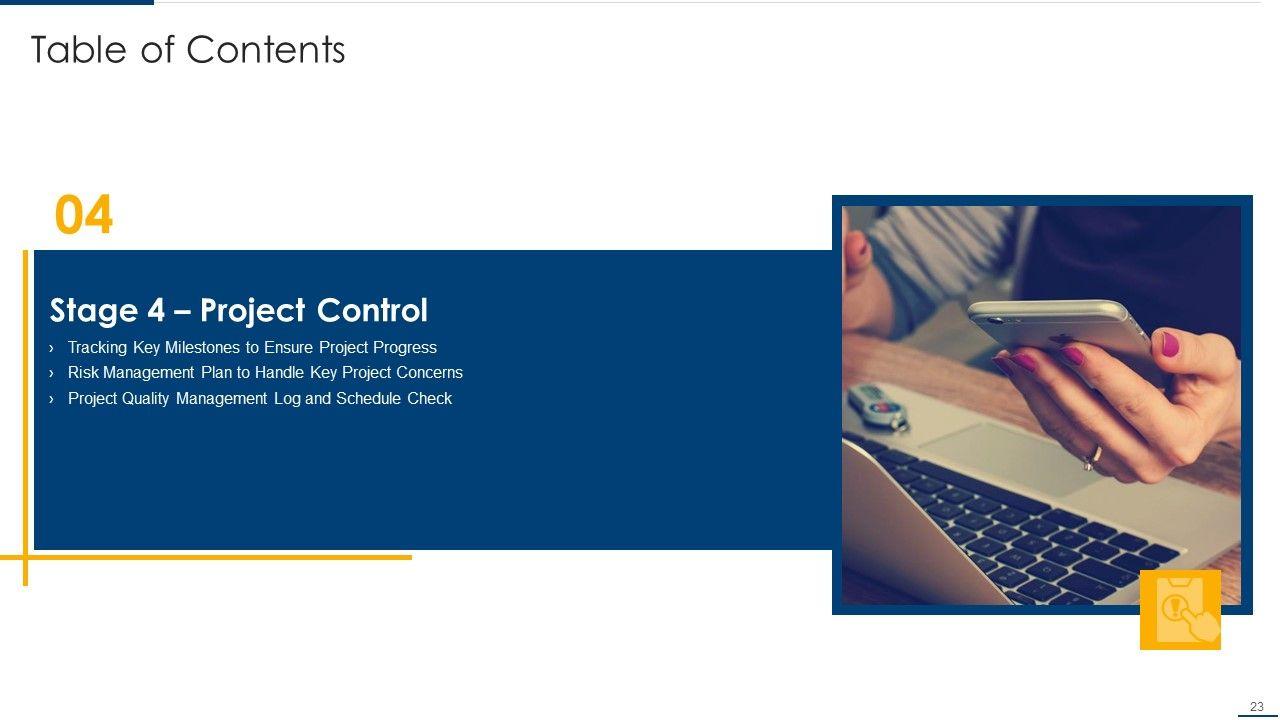 Table of Contents

04

Stage 4 – Project Control

› Tracking Key Milestones to Ensure Project Progress
› Risk Management Plan to Handle Key Project Concerns
› Project Quality Management Log and Schedule Check

23